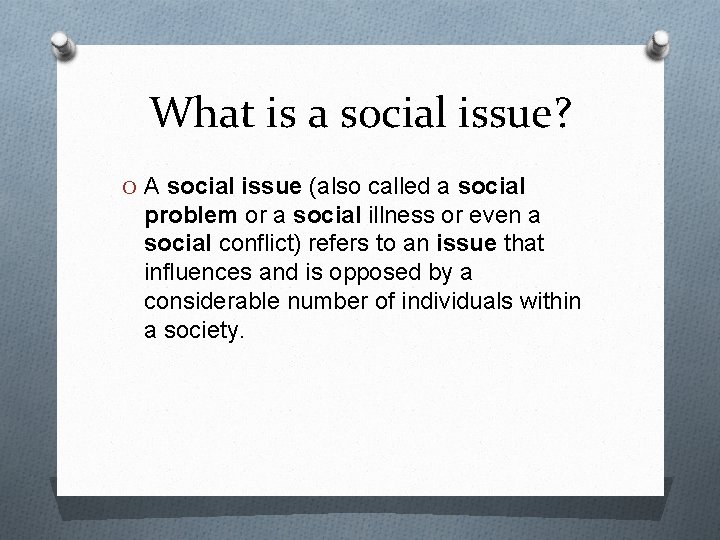 What is a social issue?

O A social issue (also called a social problem or a social illness or even a social conflict) refers to an issue that influences and is opposed by a considerable number of individuals within a society.